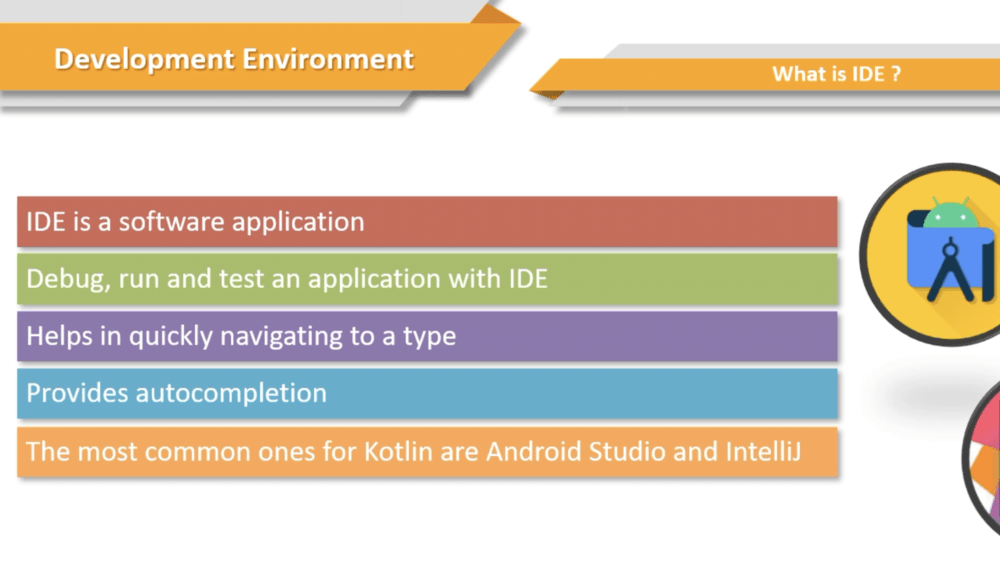 Development Environment

What is IDE ?

IDE is a software application

Debug, run and test an application with IDE

Helps in quickly navigating to a type

Provides autocompletion

The most common ones for Kotlin are Android Studio and IntelliJ